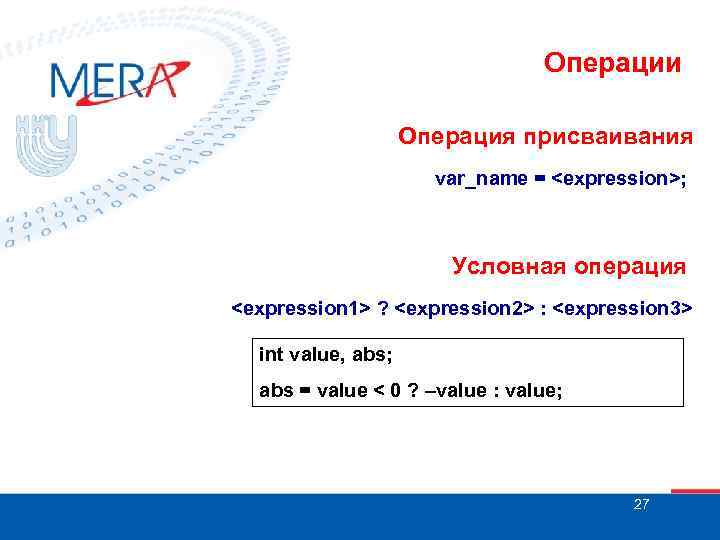 MERA

Операции

Операция присваивания

var_name = <expression>;

Условная операция

<expression1> ? <expression2> : <expression3>

int value, abs;

abs = value < 0 ? –value : value;

27